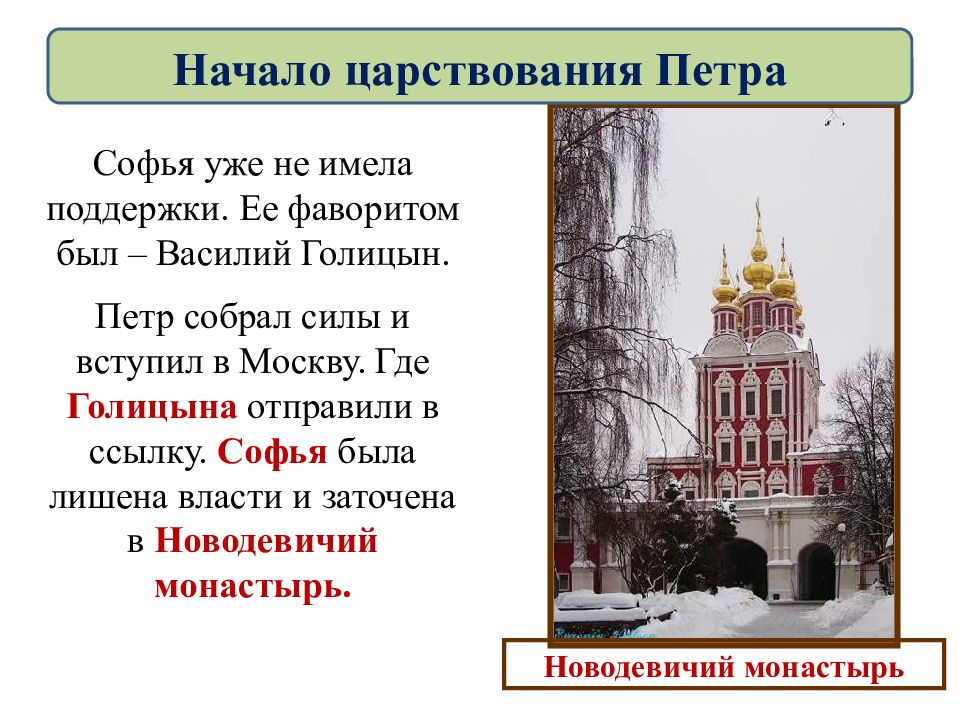 Начало царствования Петра

Софья уже не имела поддержки. Ее фаворитом был – Василий Голицын.

Петр собрал силы и вступил в Москву. Где Голицына отправили в ссылку. Софья была лишена власти и заточена в Новодевичий монастырь.

Новодевичий монастырь